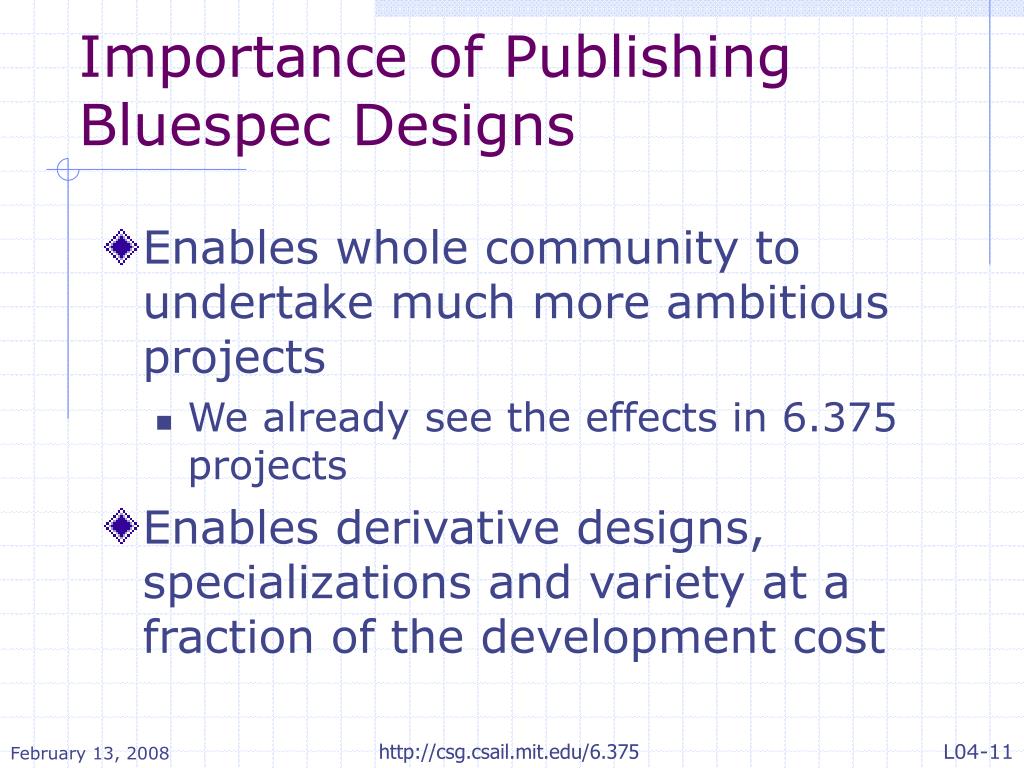 Importance of Publishing Bluespec Designs

Enables whole community to undertake much more ambitious projects

We already see the effects in 6.375 projects

Enables derivative designs, specializations and variety at a fraction of the development cost

February 13, 2008

http://csg.csail.mit.edu/6.375

L04-11